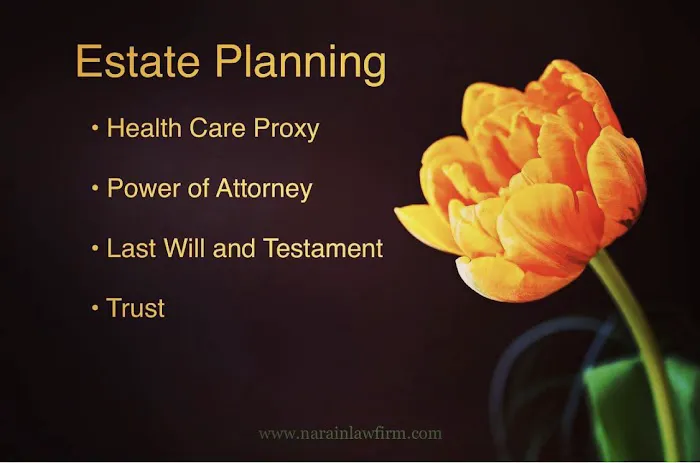 Estate Planning

• Health Care Proxy

• Power of Attorney

• Last Will and Testament

• Trust

www.narainlawfirm.com